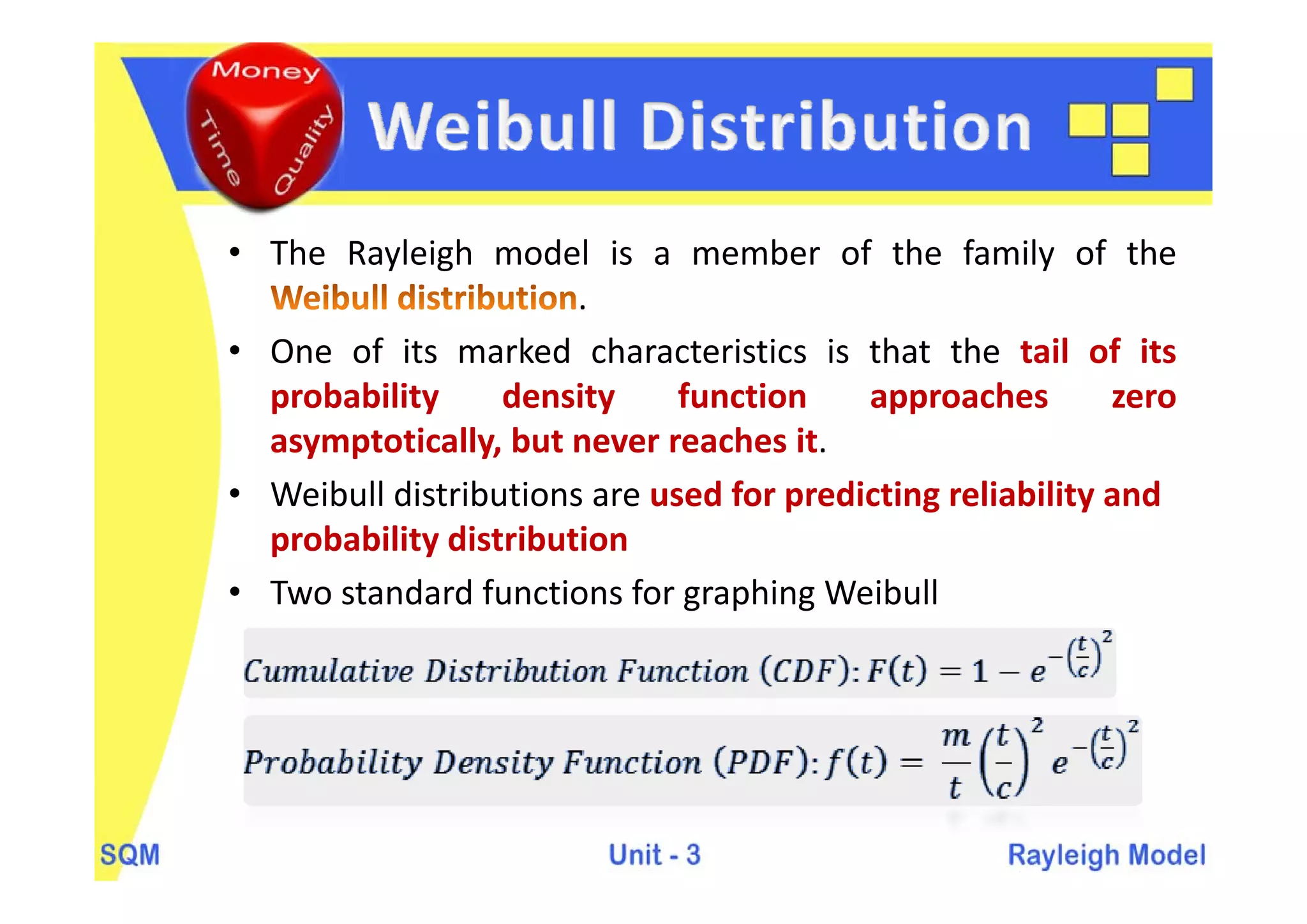 Money
Time
Quality

Weibull Distribution

• The Rayleigh model is a member of the family of the Weibull distribution.

• One of its marked characteristics is that the tail of its probability density function approaches zero asymptotically, but never reaches it.

• Weibull distributions are used for predicting reliability and probability distribution

• Two standard functions for graphing Weibull

$Cumulative\ Distribution\ Function\ (CDF): F(t) = 1 - e^{-\left(\frac{t}{c}\right)^2}$

$Probability\ Density\ Function\ (PDF): f(t) = \frac{m}{t}\left(\frac{t}{c}\right)^2 e^{-\left(\frac{t}{c}\right)^2}$

SQM

Unit - 3

Rayleigh Model